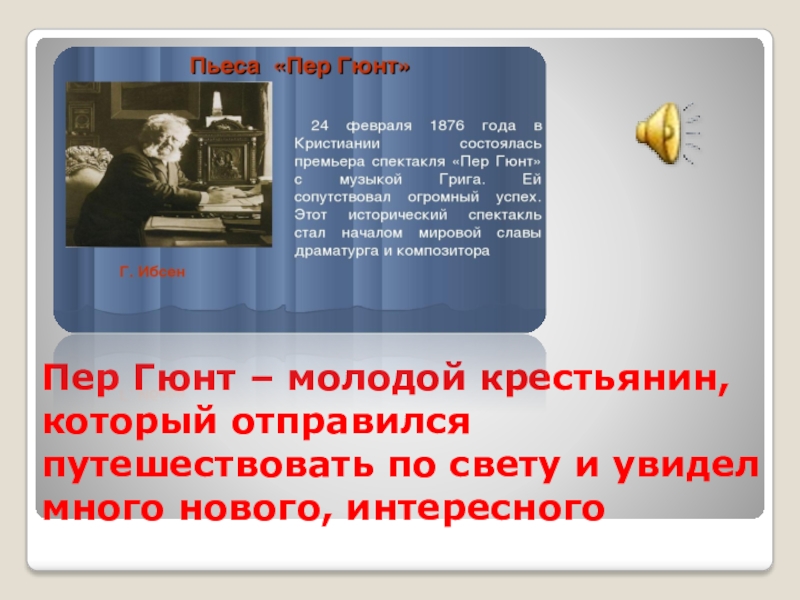 Пьеса «Пер Гюнт»

24 февраля 1876 года в Кристиании состоялась премьера спектакля «Пер Гюнт» с музыкой Грига. Ей сопутствовал огромный успех. Этот исторический спектакль стал началом мировой славы драматурга и композитора

Г. Ибсен

Пер Гюнт – молодой крестьянин, который отправился путешествовать по свету и увидел много нового, интересного